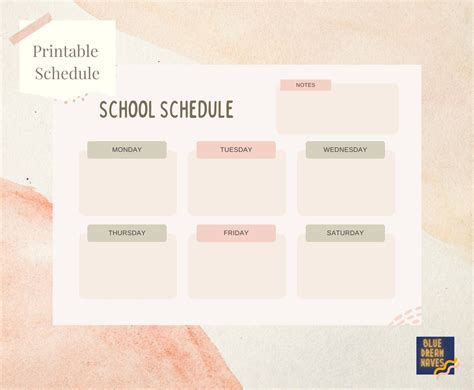 Printable Schedule

SCHOOL SCHEDULE

NOTES

MONDAY

TUESDAY

WEDNESDAY

THURSDAY

FRIDAY

SATURDAY

BLUE DREAM WAVES